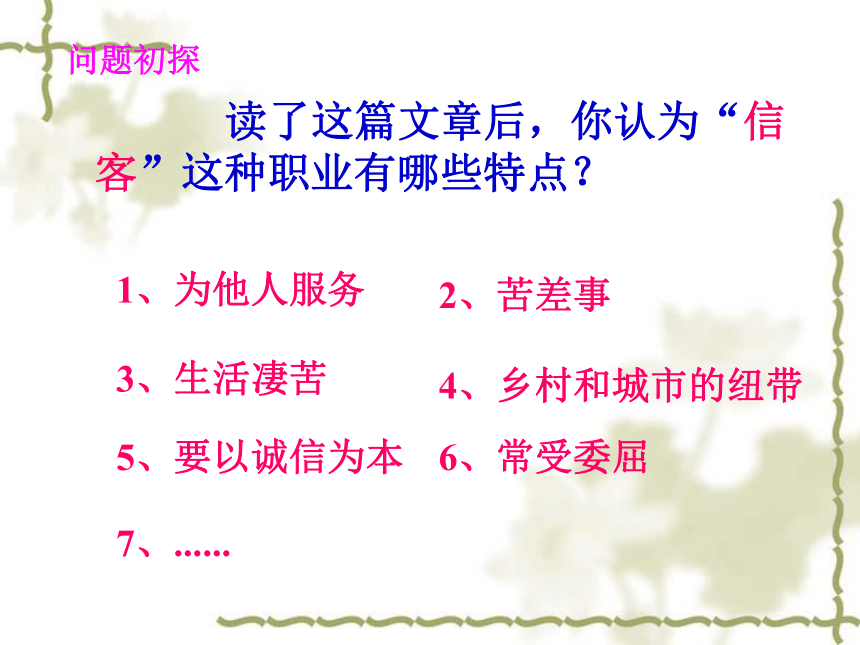 问题初探

读了这篇文章后，你认为“信客”这种职业有哪些特点？

1、为他人服务

2、苦差事

3、生活凄苦

4、乡村和城市的纽带

5、要以诚信为本

6、常受委屈

7、......